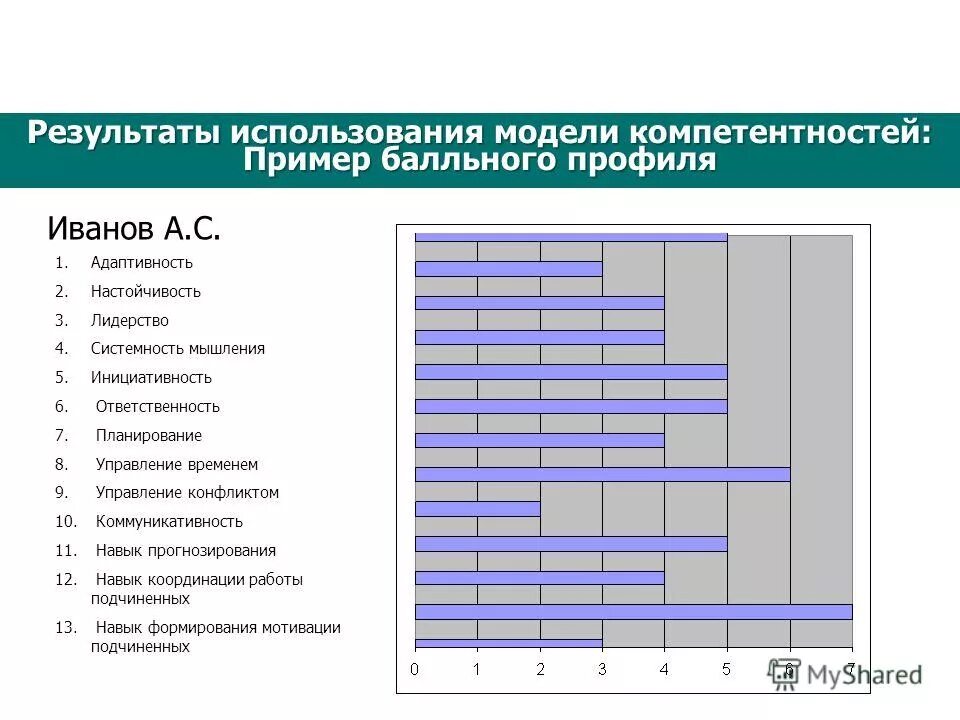 Результаты использования модели компетентностей: Пример балльного профиля

Иванов А.С.

1. Адаптивность
2. Настойчивость
3. Лидерство
4. Системность мышления
5. Инициативность
6. Ответственность
7. Планирование
8. Управление временем
9. Управление конфликтом
10. Коммуникативность
11. Навык прогнозирования
12. Навык координации работы подчиненных
13. Навык формирования мотивации подчиненных

0 1 2 3 4 5 6 7

MyShared